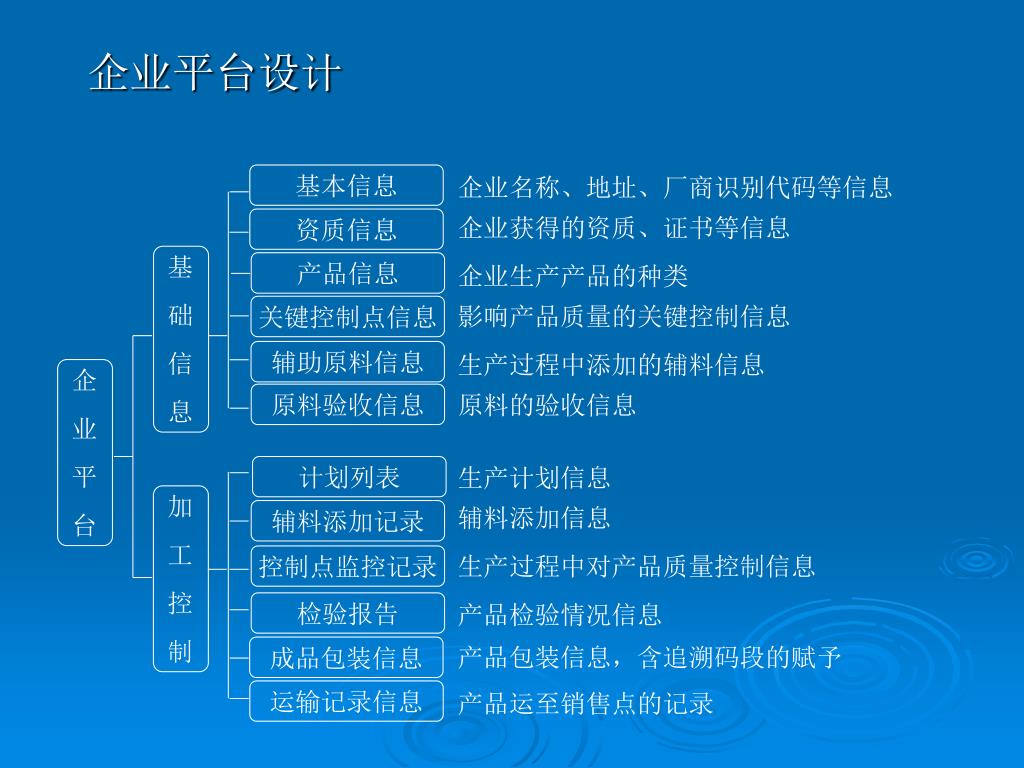 企业平台设计

企业平台

基础信息

基本信息　企业名称、地址、厂商识别代码等信息
资质信息　企业获得的资质、证书等信息
产品信息　企业生产产品的种类
关键控制点信息　影响产品质量的关键控制信息
辅助原料信息　生产过程中添加的辅料信息
原料验收信息　原料的验收信息

加工控制

计划列表　生产计划信息
辅料添加记录　辅料添加信息
控制点监控记录　生产过程中对产品质量控制信息
检验报告　产品检验情况信息
成品包装信息　产品包装信息，含追溯码段的赋予
运输记录信息　产品运至销售点的记录